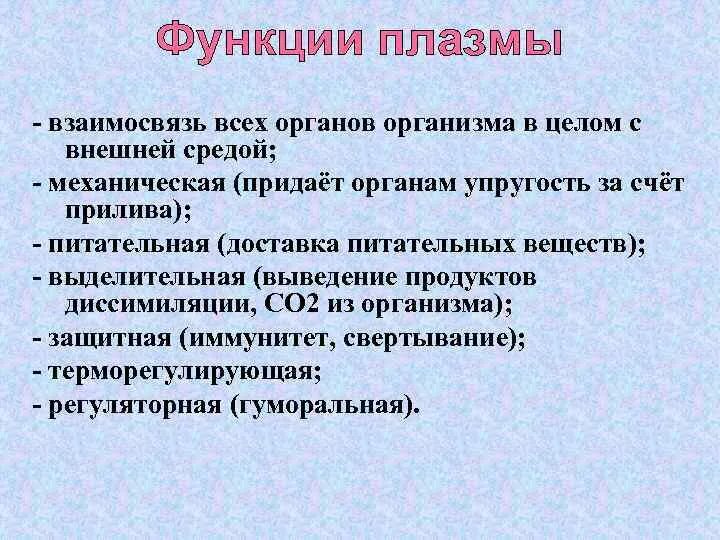 Функции плазмы

- взаимосвязь всех органов организма в целом с внешней средой;
- механическая (придаёт органам упругость за счёт прилива);
- питательная (доставка питательных веществ);
- выделительная (выведение продуктов диссимиляции, СО2 из организма);
- защитная (иммунитет, свертывание);
- терморегулирующая;
- регуляторная (гуморальная).